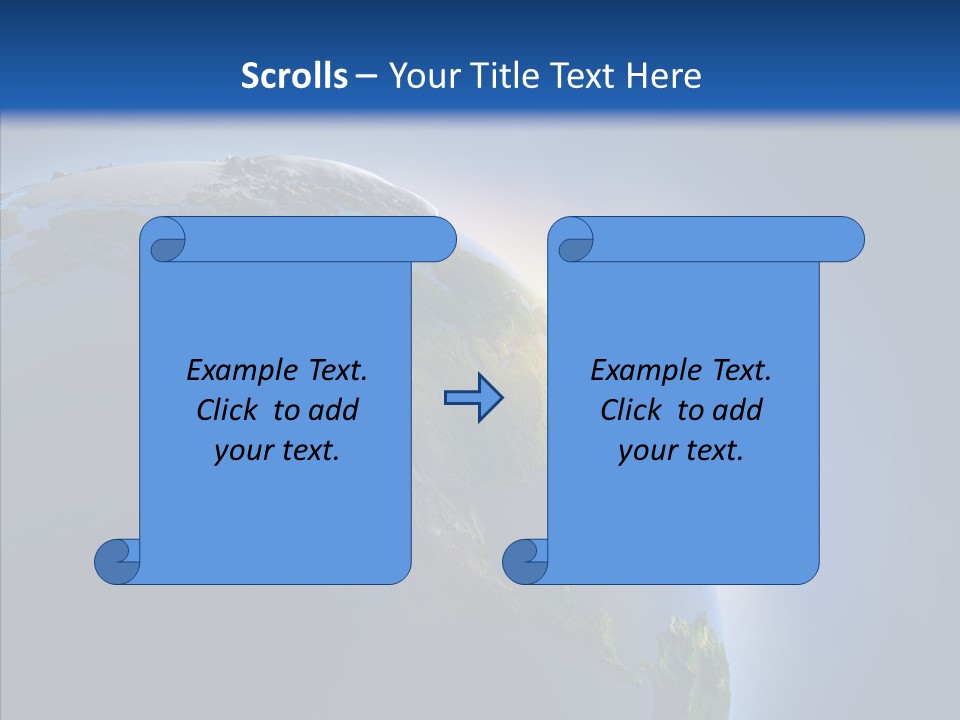 Scrolls – Your Title Text Here

Example Text. Click to add your text.

Example Text. Click to add your text.